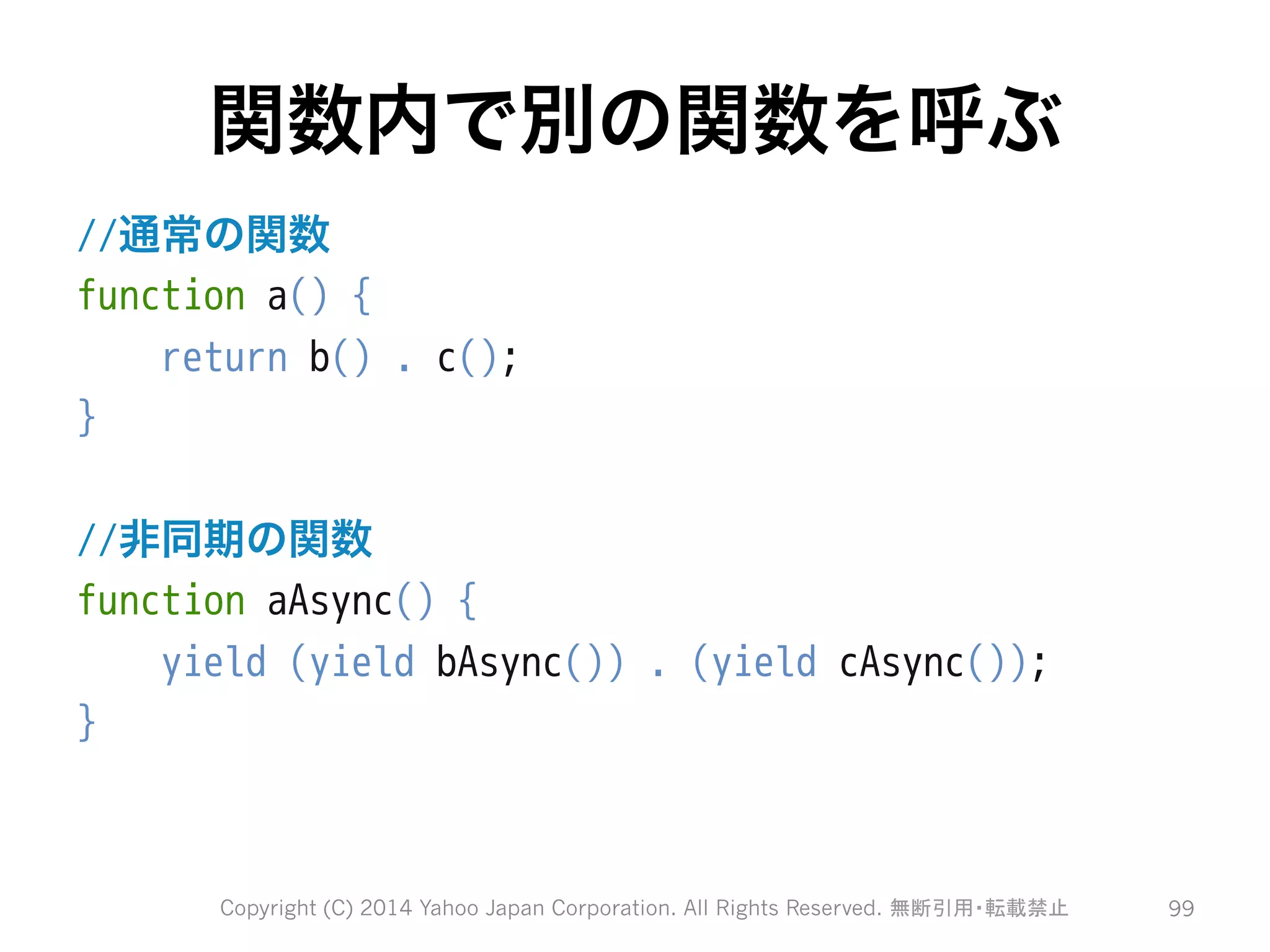 関数内で別の関数を呼ぶ

//通常の関数
function a() {
    return b() . c();
}

//非同期の関数
function aAsync() {
    yield (yield bAsync()) . (yield cAsync());
}

Copyright (C) 2014 Yahoo Japan Corporation. All Rights Reserved. 無断引用・転載禁止 99